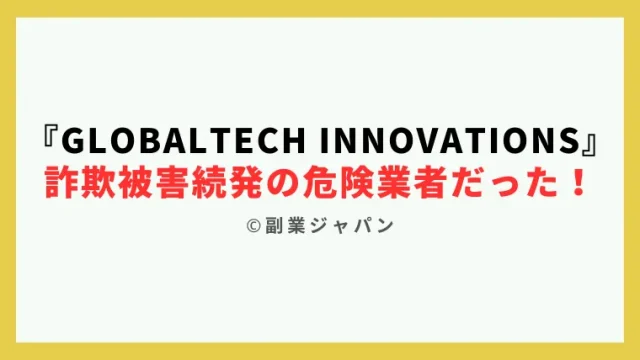 『GLOBALTECH INNOVATIONS』
詐欺被害続発の危険業者だった！

©副業ジャパン